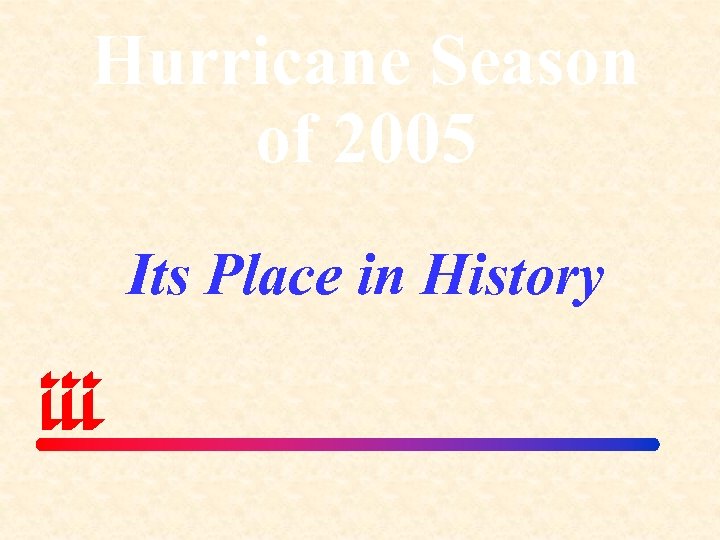 Hurricane Season of 2005

Its Place in History

iii